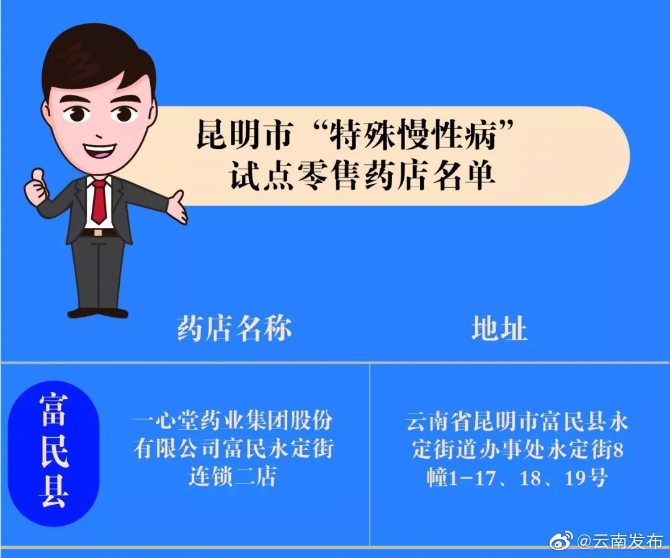 昆明市“特殊慢性病”试点零售药店名单

| | 药店名称 | 地址 |
|---|---|---|
| 富民县 | 一心堂药业集团股份有限公司富民永定街连锁二店 | 云南省昆明市富民县永定街道办事处永定街8幢1-17、18、19号 |

@云南发布